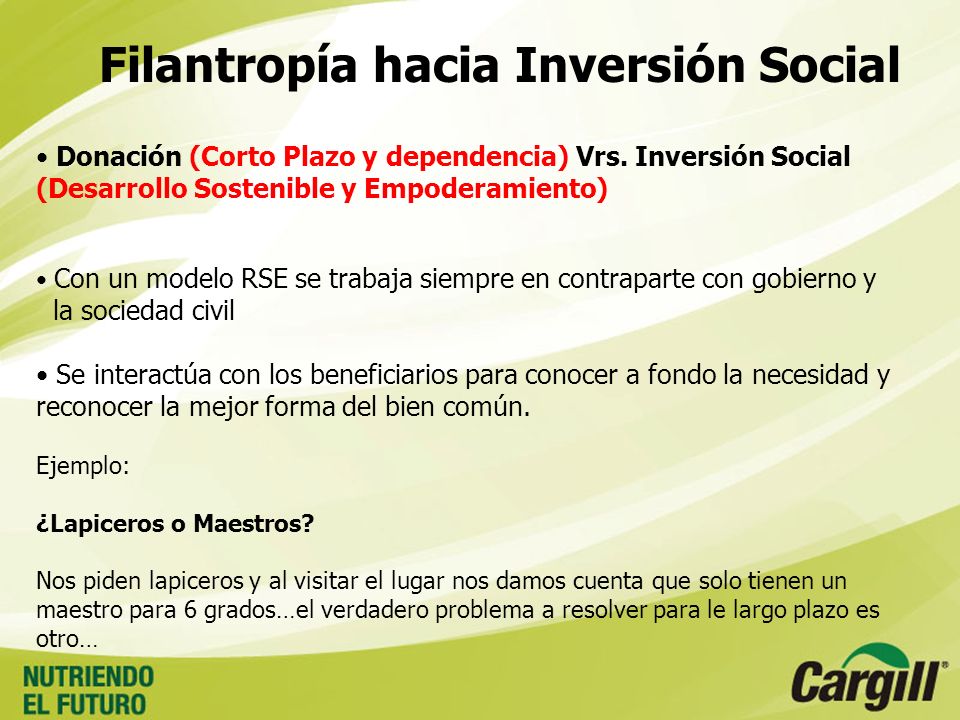 Filantropía hacia Inversión Social

• Donación (Corto Plazo y dependencia) Vrs. Inversión Social (Desarrollo Sostenible y Empoderamiento)

• Con un modelo RSE se trabaja siempre en contraparte con gobierno y la sociedad civil

• Se interactúa con los beneficiarios para conocer a fondo la necesidad y reconocer la mejor forma del bien común.

Ejemplo:

¿Lapiceros o Maestros?

Nos piden lapiceros y al visitar el lugar nos damos cuenta que solo tienen un maestro para 6 grados…el verdadero problema a resolver para le largo plazo es otro…

NUTRIENDO EL FUTURO

Cargill®